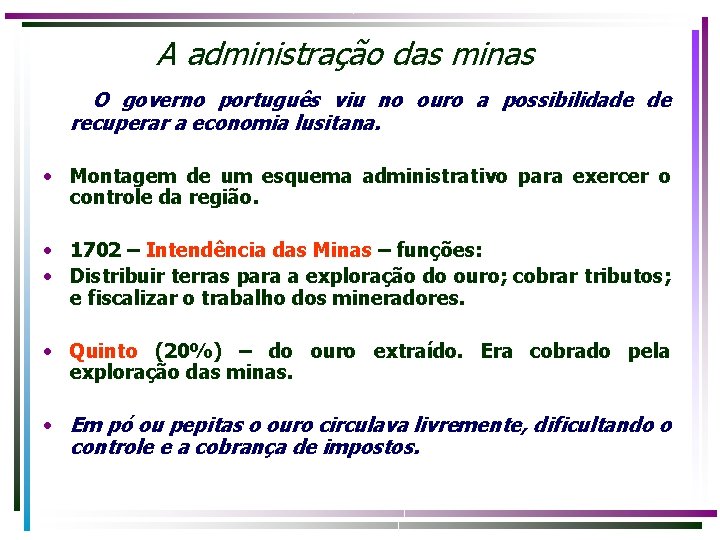 A administração das minas

O governo português viu no ouro a possibilidade de recuperar a economia lusitana.

• Montagem de um esquema administrativo para exercer o controle da região.

• 1702 – Intendência das Minas – funções:
• Distribuir terras para a exploração do ouro; cobrar tributos; e fiscalizar o trabalho dos mineradores.

• Quinto (20%) – do ouro extraído. Era cobrado pela exploração das minas.

• Em pó ou pepitas o ouro circulava livremente, dificultando o controle e a cobrança de impostos.